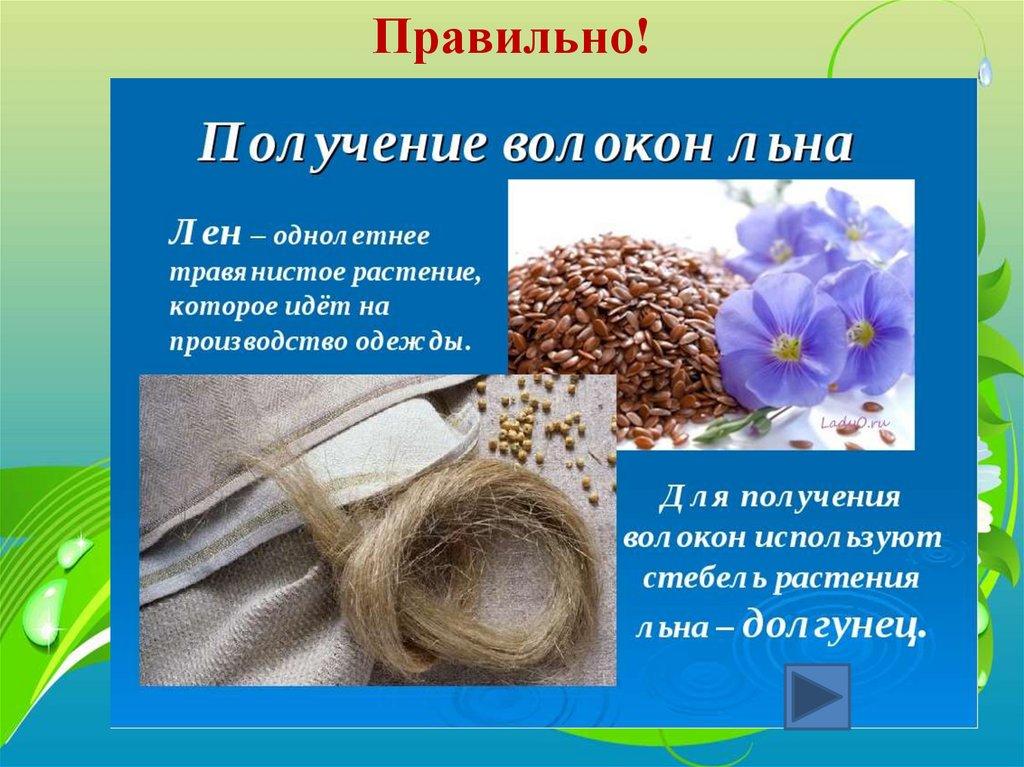 Правильно!

Получение волокон льна

Лен – однолетнее травянистое растение, которое идёт на производство одежды.

LadyO.ru

Для получения волокон используют стебель растения льна – долгунец.